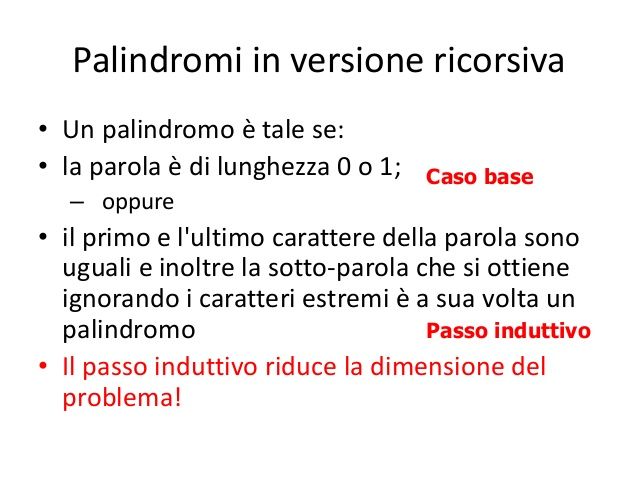 Palindromi in versione ricorsiva

• Un palindromo è tale se:
• la parola è di lunghezza 0 o 1;
Caso base
– oppure
• il primo e l'ultimo carattere della parola sono uguali e inoltre la sotto-parola che si ottiene ignorando i caratteri estremi è a sua volta un palindromo
Passo induttivo
• Il passo induttivo riduce la dimensione del problema!